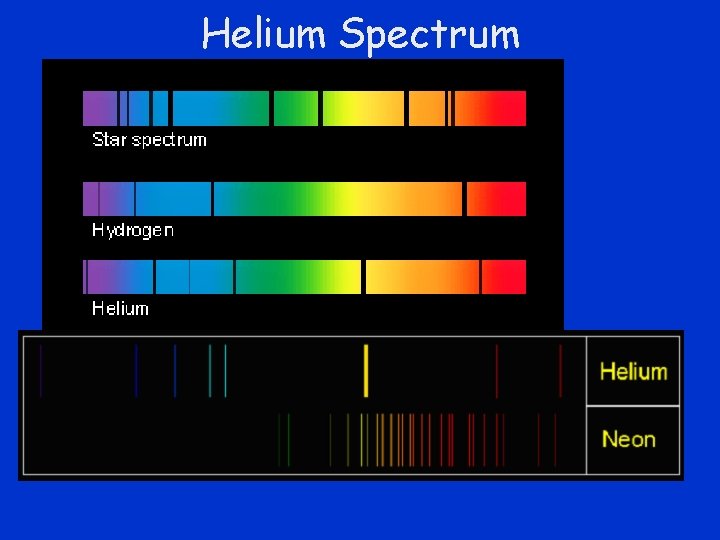 Helium Spectrum

Star spectrum

Hydrogen

Helium

Helium

Neon